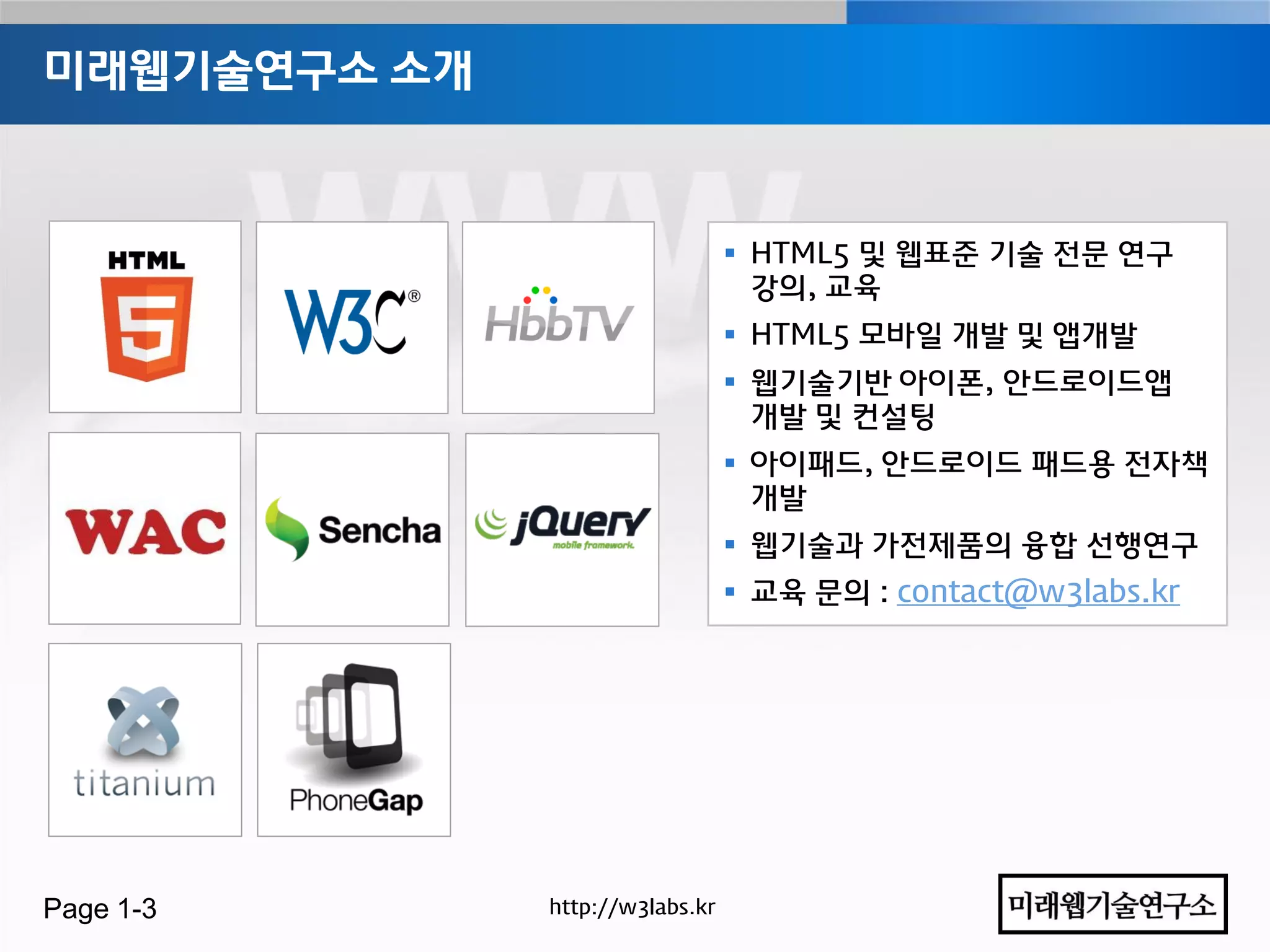 미래웹기술연구소 소개

HTML 5

W3C®

HbbTV

WAC

Sencha

jQuery mobile framework

titanium

PhoneGap

▪ HTML5 및 웹표준 기술 전문 연구 강의, 교육
▪ HTML5 모바일 개발 및 앱개발
▪ 웹기술기반 아이폰, 안드로이드앱 개발 및 컨설팅
▪ 아이패드, 안드로이드 패드용 전자책 개발
▪ 웹기술과 가전제품의 융합 선행연구
▪ 교육 문의 : contact@w3labs.kr

Page 1-3

http://w3labs.kr

미래웹기술연구소